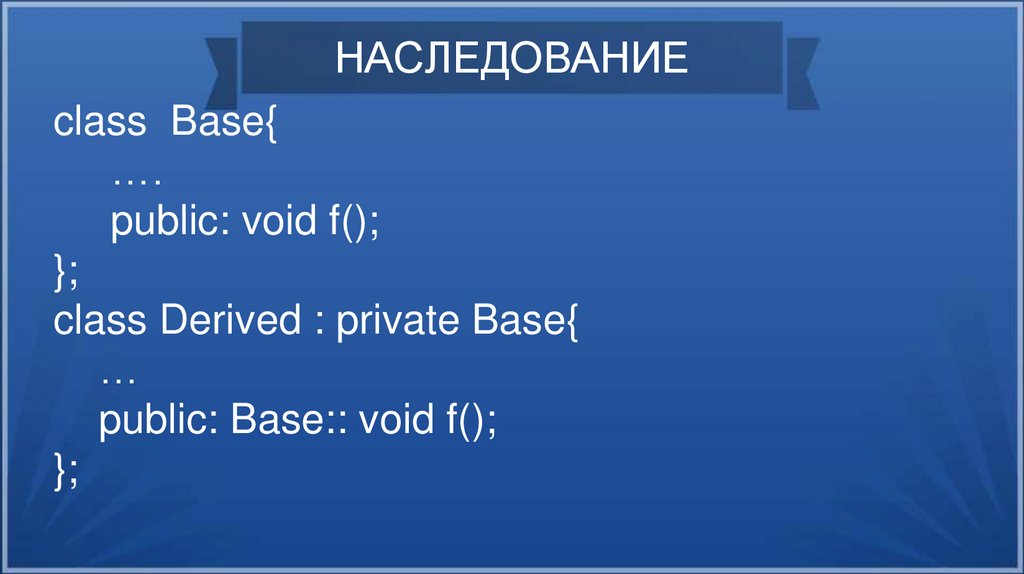 НАСЛЕДОВАНИЕ

class Base{
….
public: void f();
};
class Derived : private Base{
…
public: Base:: void f();
};